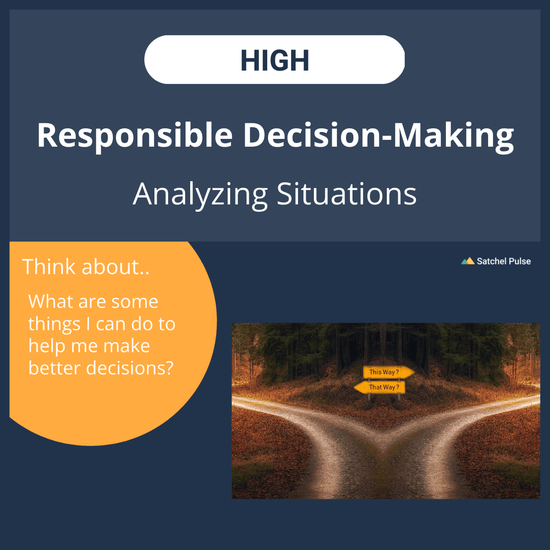 HIGH

Responsible Decision-Making

Analyzing Situations

Think about..

What are some things I can do to help me make better decisions?

Satchel Pulse

This Way ?

That Way ?